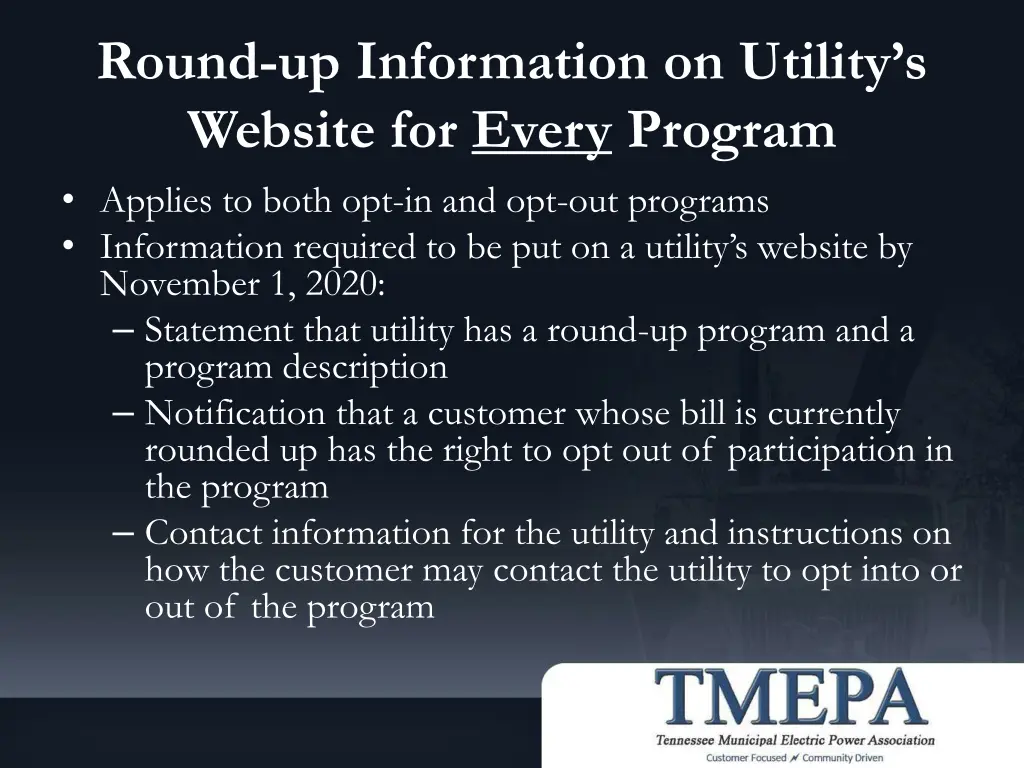 Round-up Information on Utility's Website for Every Program

• Applies to both opt-in and opt-out programs
• Information required to be put on a utility's website by November 1, 2020:
– Statement that utility has a round-up program and a program description
– Notification that a customer whose bill is currently rounded up has the right to opt out of participation in the program
– Contact information for the utility and instructions on how the customer may contact the utility to opt into or out of the program

TMEPA
Tennessee Municipal Electric Power Association
Customer Focused Community Driven